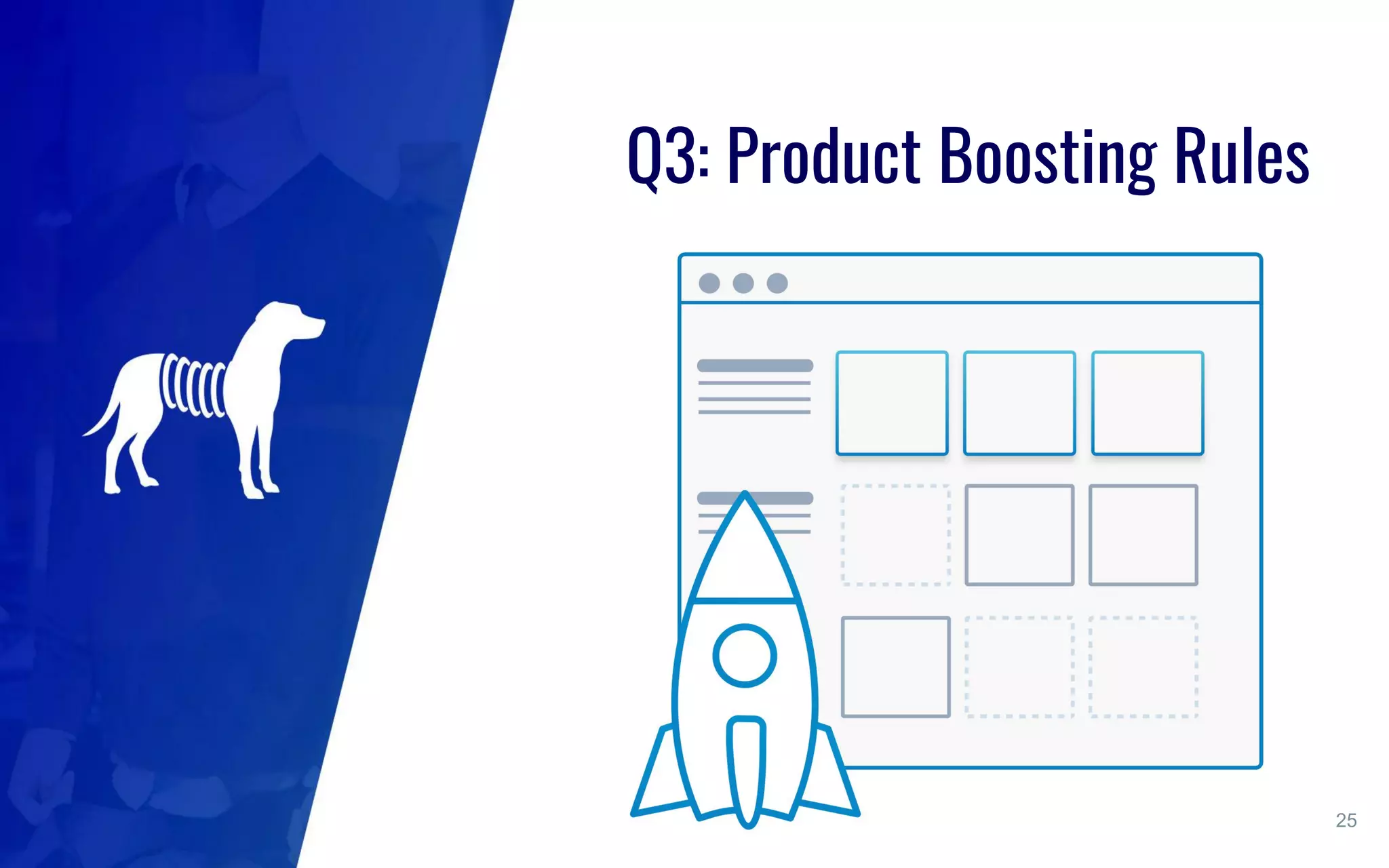 Q3: Product Boosting Rules

25